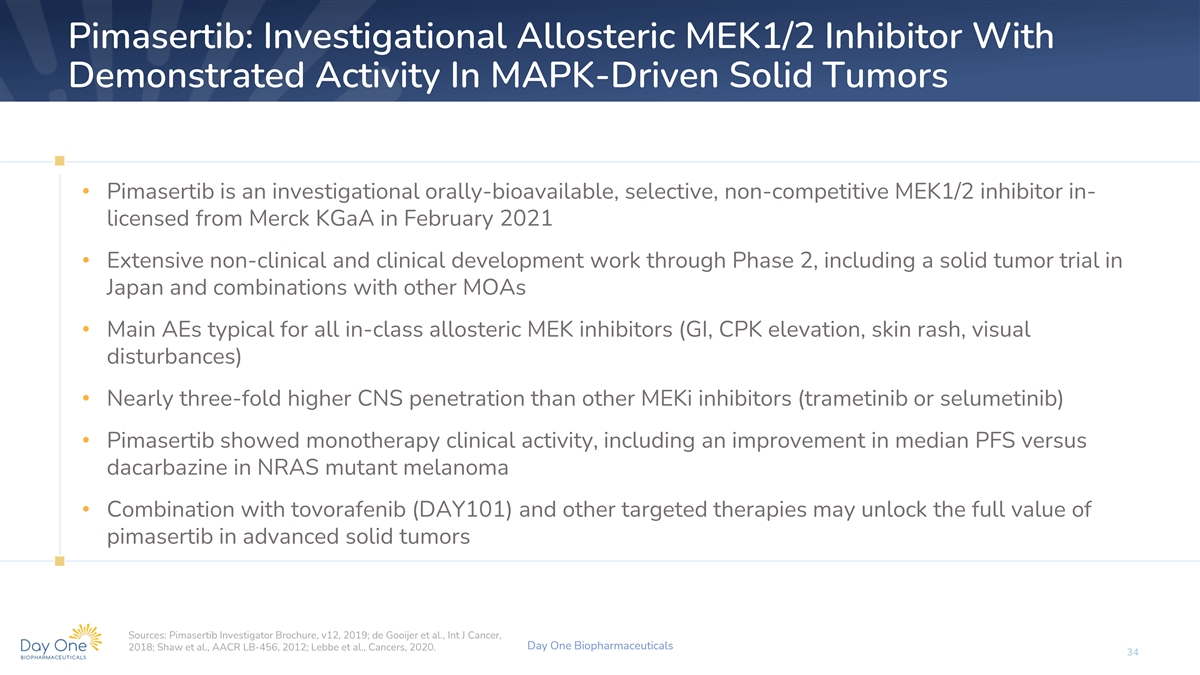 Pimasertib: Investigational Allosteric MEK1/2 Inhibitor With Demonstrated Activity In MAPK-Driven Solid Tumors

• Pimasertib is an investigational orally-bioavailable, selective, non-competitive MEK1/2 inhibitor in-licensed from Merck KGaA in February 2021

• Extensive non-clinical and clinical development work through Phase 2, including a solid tumor trial in Japan and combinations with other MOAs

• Main AEs typical for all in-class allosteric MEK inhibitors (GI, CPK elevation, skin rash, visual disturbances)

• Nearly three-fold higher CNS penetration than other MEKi inhibitors (trametinib or selumetinib)

• Pimasertib showed monotherapy clinical activity, including an improvement in median PFS versus dacarbazine in NRAS mutant melanoma

• Combination with tovorafenib (DAY101) and other targeted therapies may unlock the full value of pimasertib in advanced solid tumors

Day One BIOPHARMACEUTICALS

Sources: Pimasertib Investigator Brochure, v12, 2019; de Gooijer et al., Int J Cancer, 2018; Shaw et al., AACR LB-456, 2012; Lebbe et al., Cancers, 2020.

Day One Biopharmaceuticals

34